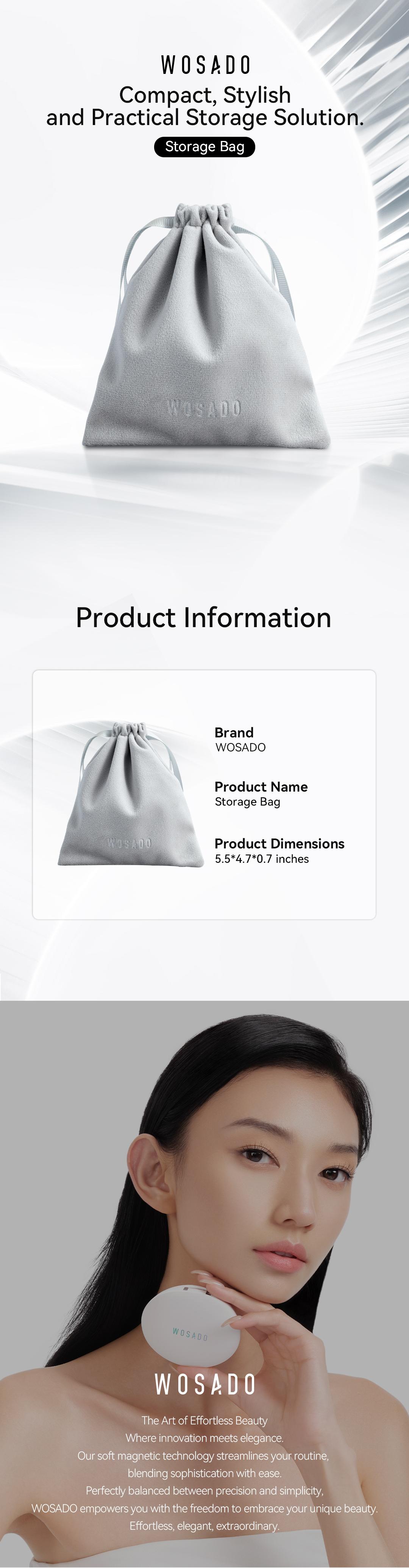 WOSADO
Compact, Stylish and Practical Storage Solution.
Storage Bag

WOSADO

Product Information

WOSADO

Brand
WOSADO

Product Name
Storage Bag

Product Dimensions
5.5*4.7*0.7 inches

WOSADO

WOSADO
The Art of Effortless Beauty
Where innovation meets elegance.
Our soft magnetic technology streamlines your routine, blending sophistication with ease.
Perfectly balanced between precision and simplicity,
WOSADO empowers you with the freedom to embrace your unique beauty.
Effortless, elegant, extraordinary.